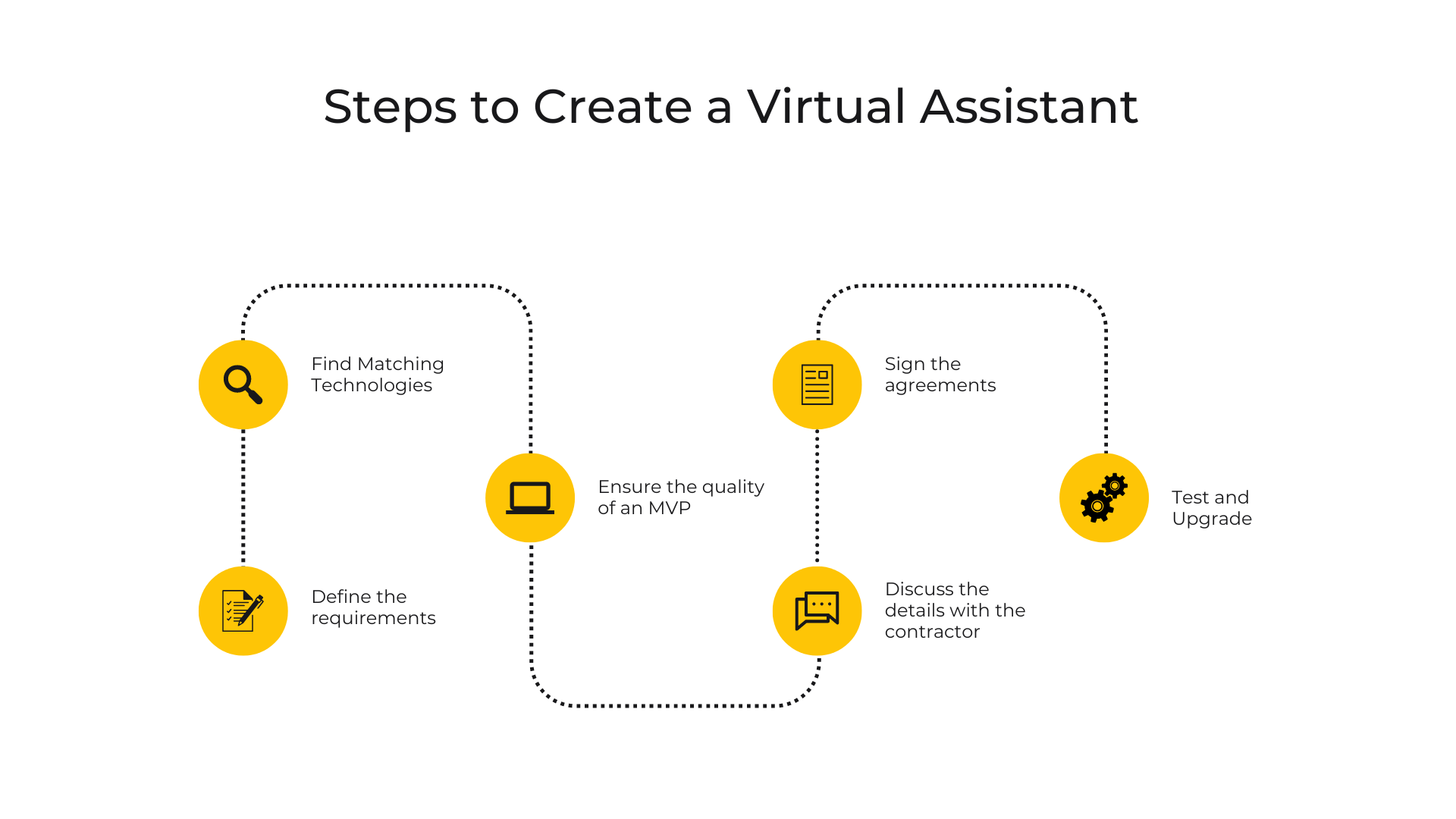 Steps to Create a Virtual Assistant

Define the requirements

Find Matching Technologies

Ensure the quality of an MVP

Discuss the details with the contractor

Sign the agreements

Test and Upgrade